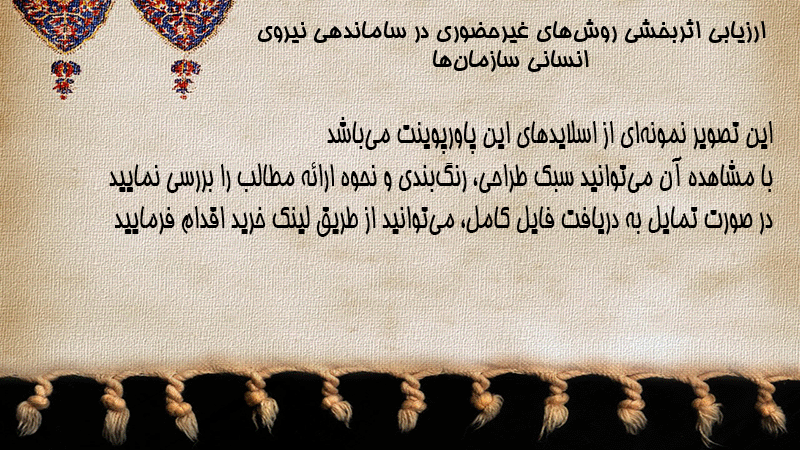 ارزیابی اثربخشی روش‌های غیرحضوری در ساماندهی نیروی انسانی سازمان‌ها

این تصویر نمونه‌ای از اسلایدهای این پاورپوینت می‌باشد
با مشاهده آن می‌توانید سبک طراحی، رنگ‌بندی و نحوه ارائه مطالب را بررسی نمایید
در صورت تمایل به دریافت فایل کامل، می‌توانید از طریق لینک خرید اقدام فرمایید